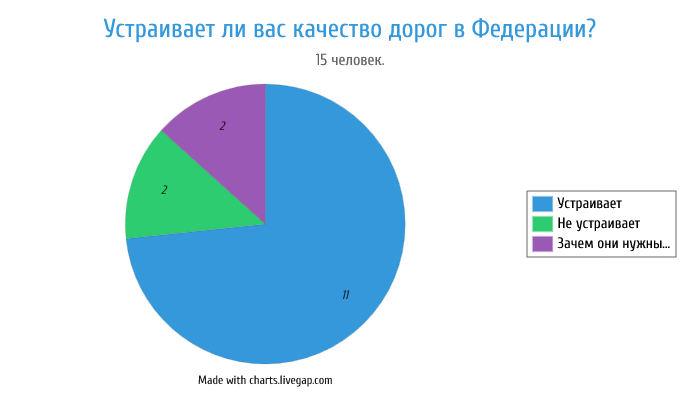 Устраивает ли вас качество дорог в Федерации?

15 человек.

2

2

11

Устраивает
Не устраивает
Зачем они нужны...

Made with charts.livegap.com